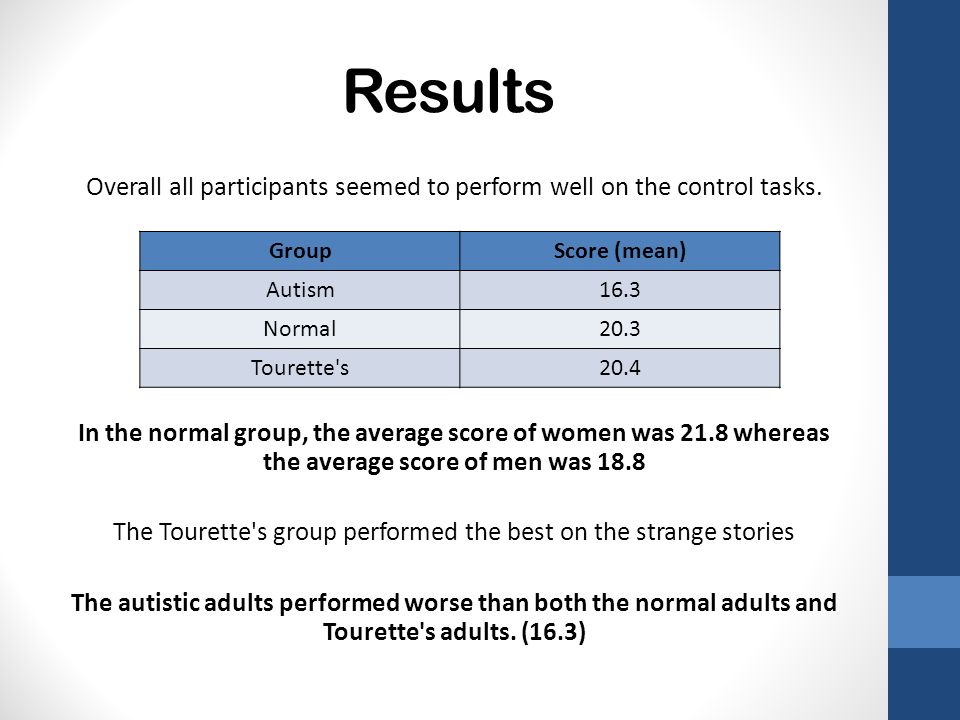 Results

Overall all participants seemed to perform well on the control tasks.

| Group | Score (mean) |
|---|---|
| Autism | 16.3 |
| Normal | 20.3 |
| Tourette's | 20.4 |

In the normal group, the average score of women was 21.8 whereas the average score of men was 18.8

The Tourette's group performed the best on the strange stories

The autistic adults performed worse than both the normal adults and Tourette's adults. (16.3)